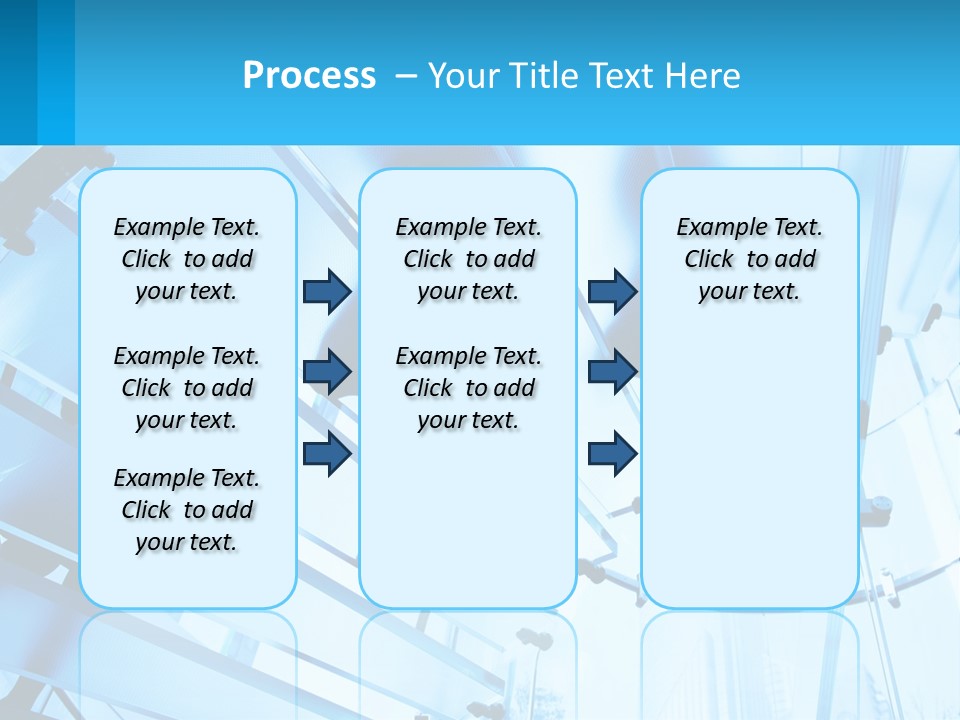 Process – Your Title Text Here

Example Text. Click to add your text.

Example Text. Click to add your text.

Example Text. Click to add your text.

Example Text. Click to add your text.

Example Text. Click to add your text.

Example Text. Click to add your text.